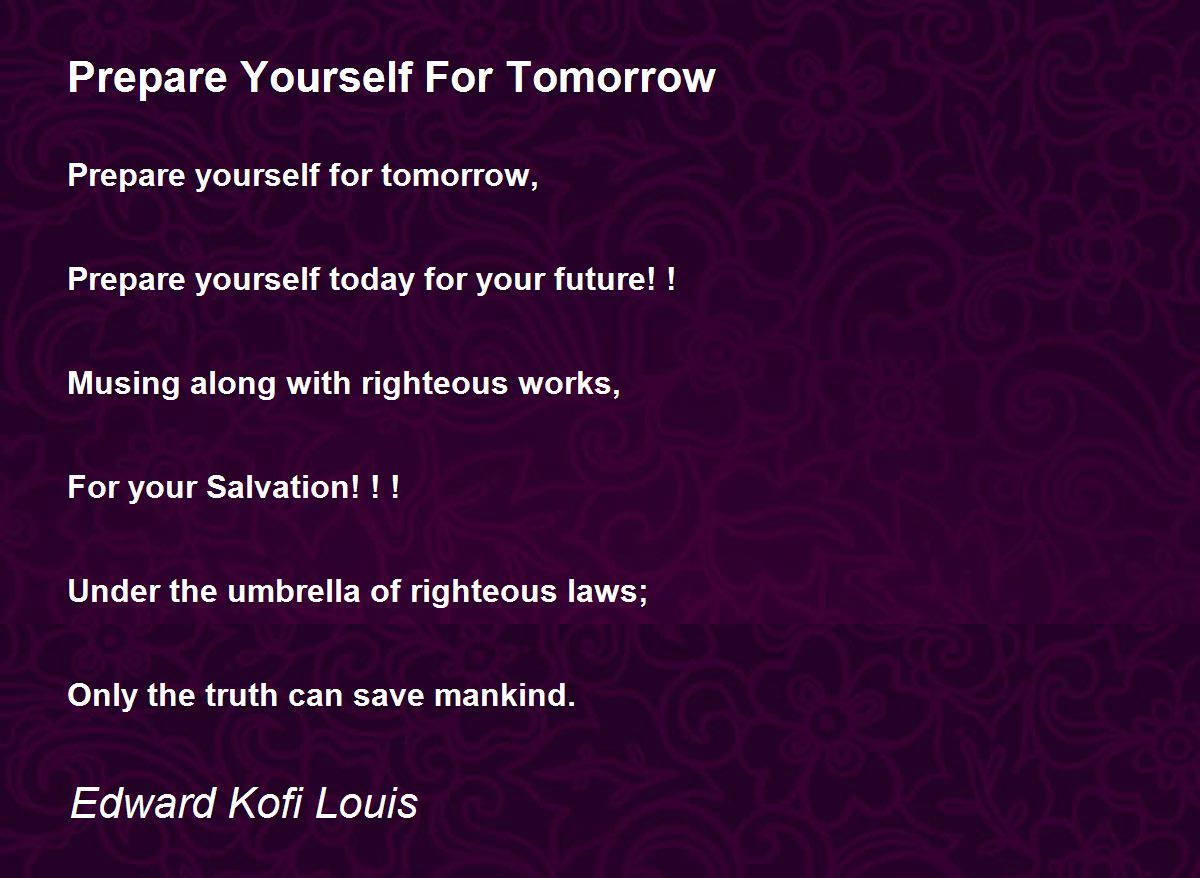 Prepare Yourself For Tomorrow

Prepare yourself for tomorrow,

Prepare yourself today for your future! !

Musing along with righteous works,

For your Salvation! ! !

Under the umbrella of righteous laws;

Only the truth can save mankind.

Edward Kofi Louis